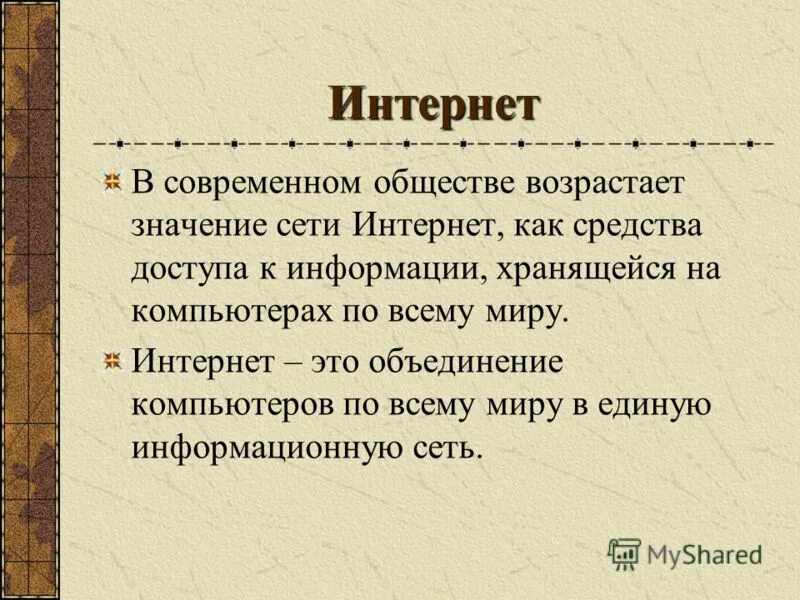 Интернет

В современном обществе возрастает значение сети Интернет, как средства доступа к информации, хранящейся на компьютерах по всему миру.

Интернет – это объединение компьютеров по всему миру в единую информационную сеть.

MyShared